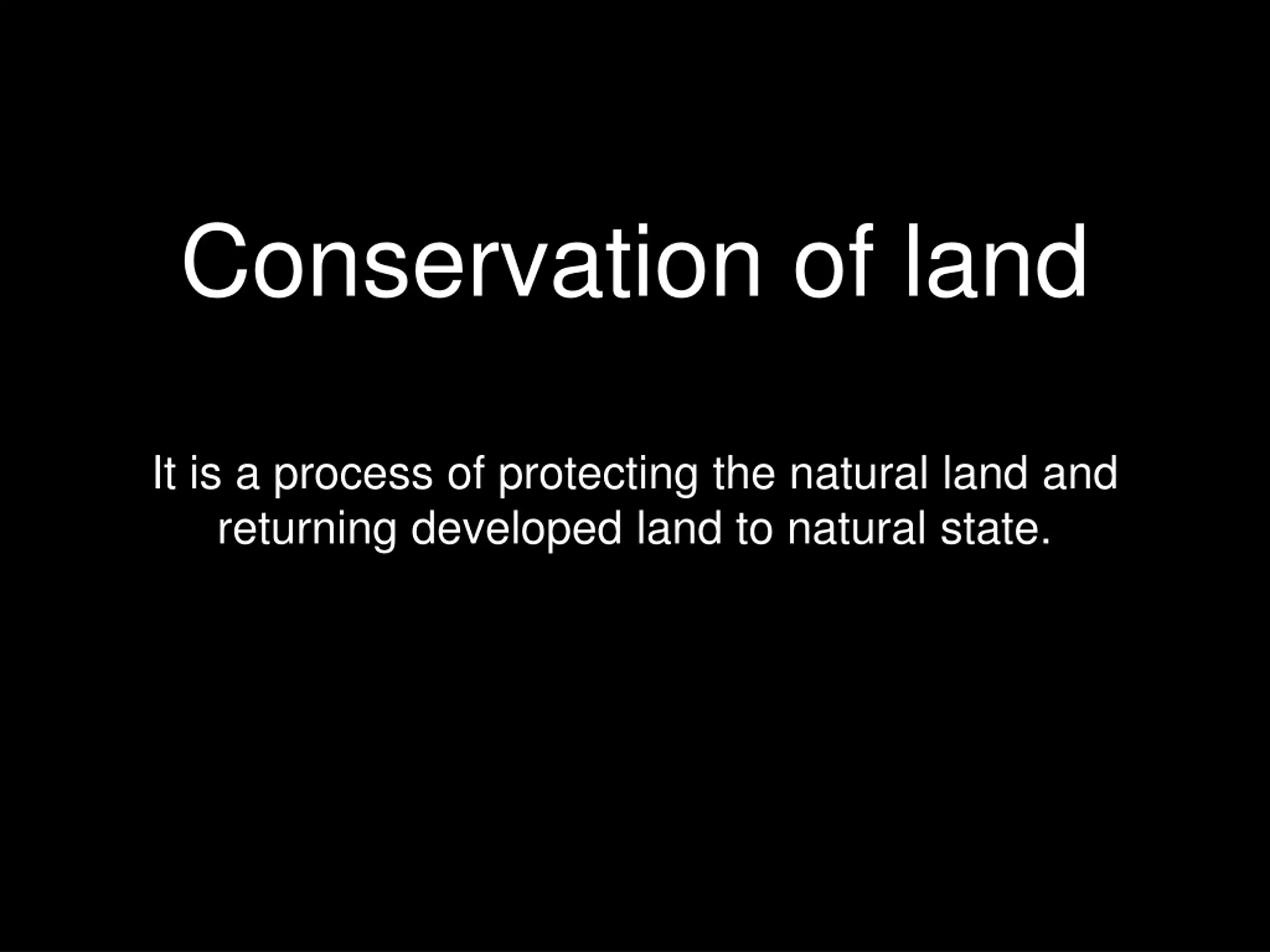 Conservation of land

It is a process of protecting the natural land and returning developed land to natural state.